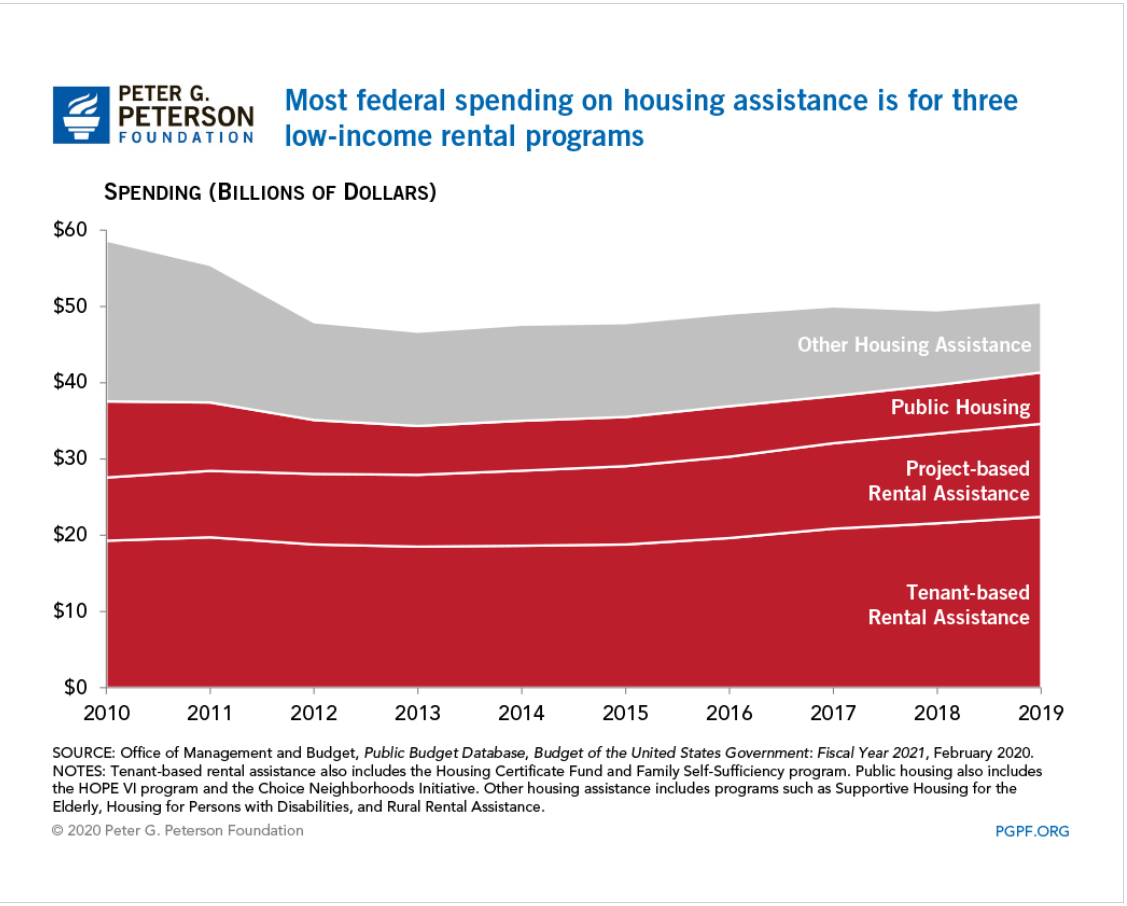 PETER G. PETERSON FOUNDATION

Most federal spending on housing assistance is for three low-income rental programs

SPENDING (BILLIONS OF DOLLARS)

$60
$50
$40
$30
$20
$10
$0

Other Housing Assistance
Public Housing
Project-based Rental Assistance
Tenant-based Rental Assistance

2010 2011 2012 2013 2014 2015 2016 2017 2018 2019

SOURCE: Office of Management and Budget, Public Budget Database, Budget of the United States Government: Fiscal Year 2021, February 2020.
NOTES: Tenant-based rental assistance also includes the Housing Certificate Fund and Family Self-Sufficiency program. Public housing also includes the HOPE VI program and the Choice Neighborhoods Initiative. Other housing assistance includes programs such as Supportive Housing for the Elderly, Housing for Persons with Disabilities, and Rural Rental Assistance.

© 2020 Peter G. Peterson Foundation

PGPF.ORG